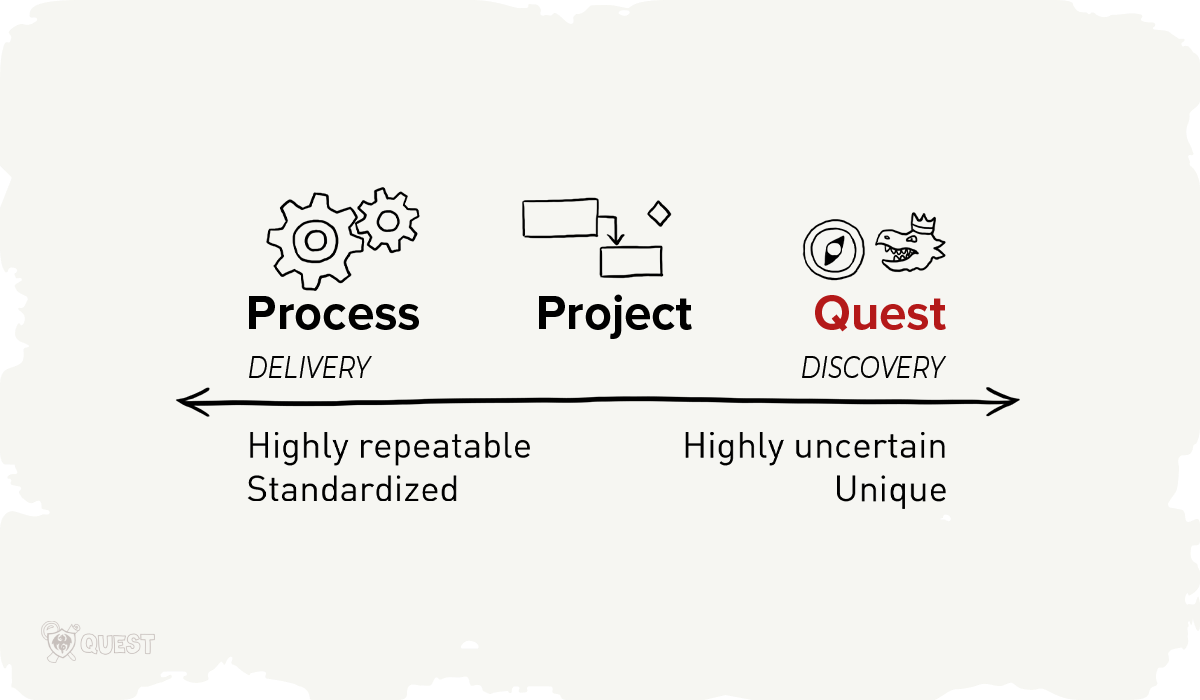 Process
DELIVERY

Project

Quest
DISCOVERY

Highly repeatable
Standardized

Highly uncertain
Unique

QUEST